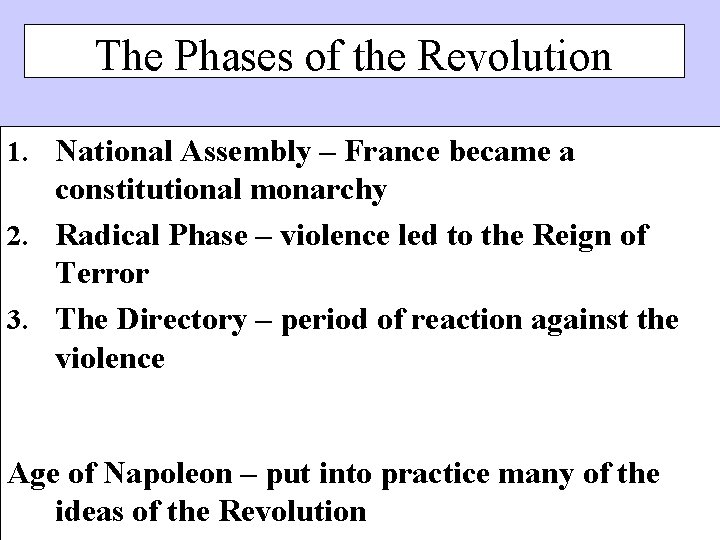 The Phases of the Revolution

1. National Assembly – France became a constitutional monarchy
2. Radical Phase – violence led to the Reign of Terror
3. The Directory – period of reaction against the violence

Age of Napoleon – put into practice many of the ideas of the Revolution